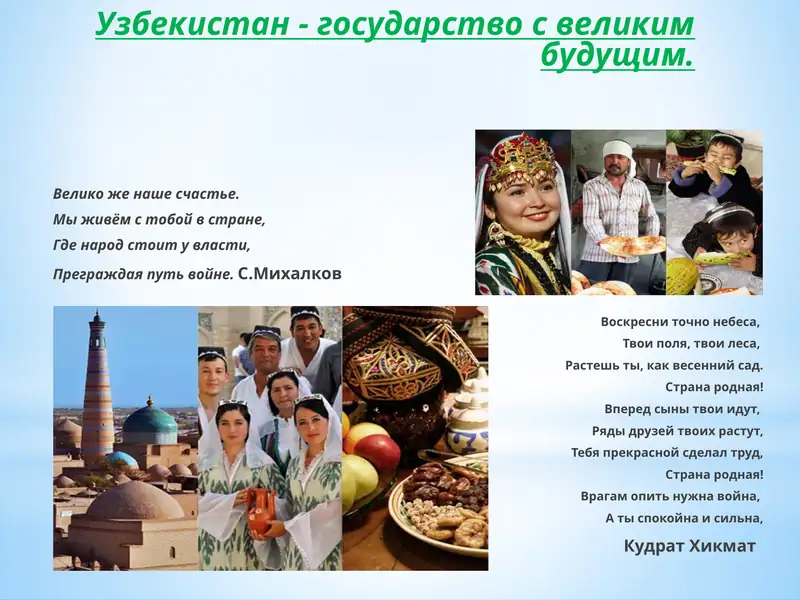 Узбекистан - государство с великим будущим.

Велико же наше счастье.
Мы живём с тобой в стране,
Где народ стоит у власти,
Преграждая путь войне. С.Михалков

Воскресни точно небеса,
Твои поля, твои леса,
Растешь ты, как весенний сад.
Страна родная!
Вперед сыны твои идут,
Ряды друзей твоих растут,
Тебя прекрасной сделал труд,
Страна родная!
Врагам опить нужна война,
А ты спокойна и сильна,
Кудрат Хикмат